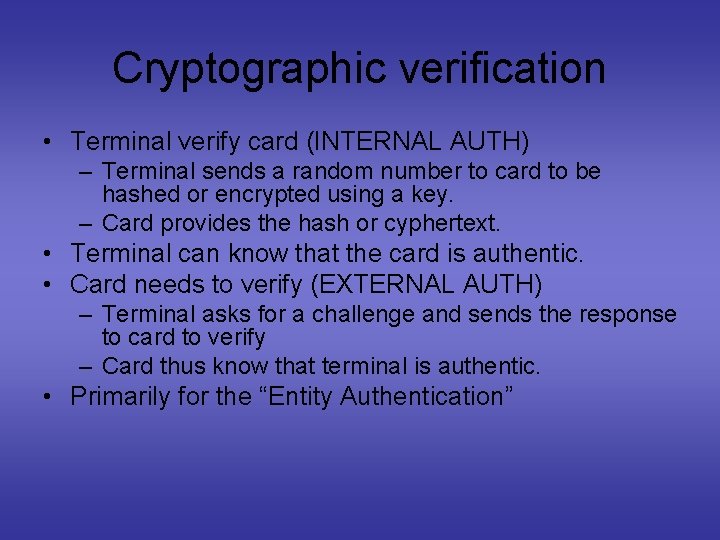 Cryptographic verification

• Terminal verify card (INTERNAL AUTH)
  – Terminal sends a random number to card to be hashed or encrypted using a key.
  – Card provides the hash or cyphertext.
• Terminal can know that the card is authentic.
• Card needs to verify (EXTERNAL AUTH)
  – Terminal asks for a challenge and sends the response to card to verify
  – Card thus know that terminal is authentic.
• Primarily for the “Entity Authentication”